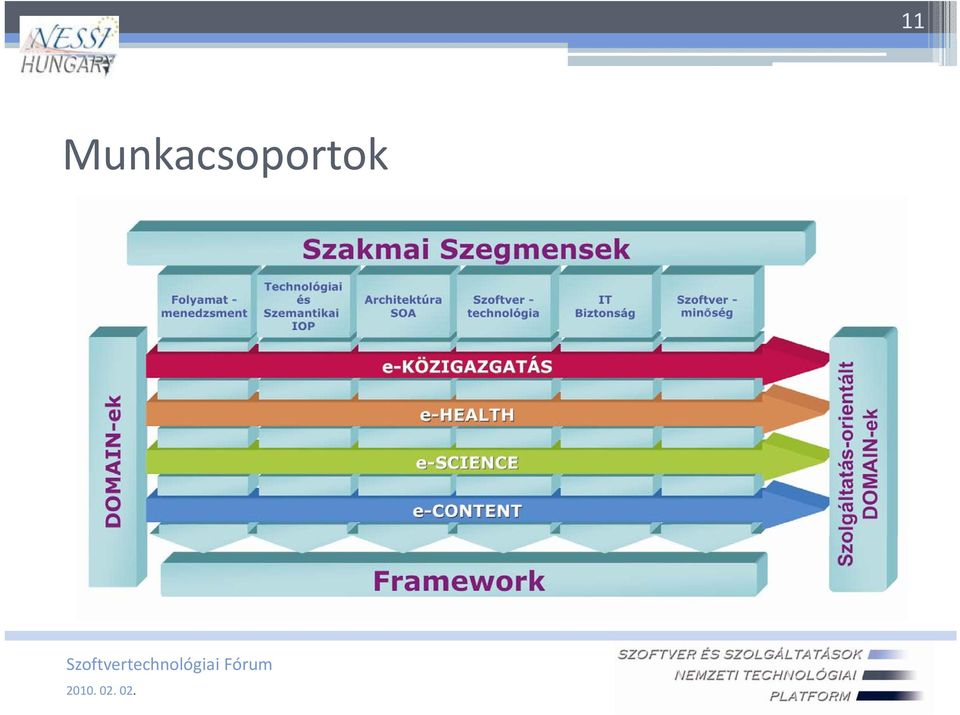 NESSI HUNGARY

11

Munkacsoportok

Szakmai Szegmensek

Folyamat - menedzsment

Technológiai és Szemantikai IOP

Architektúra SOA

Szoftver - technológia

IT Biztonság

Szoftver - minőség

DOMAIN-ek

e-KÖZIGAZGATÁS

e-HEALTH

e-SCIENCE

e-CONTENT

Szolgáltatás-orientált DOMAIN-ek

Framework

Szoftvertechnológiai Fórum

2010. 02. 02.

SZOFTVER ÉS SZOLGÁLTATÁSOK
NEMZETI TECHNOLÓGIAI
PLATFORM